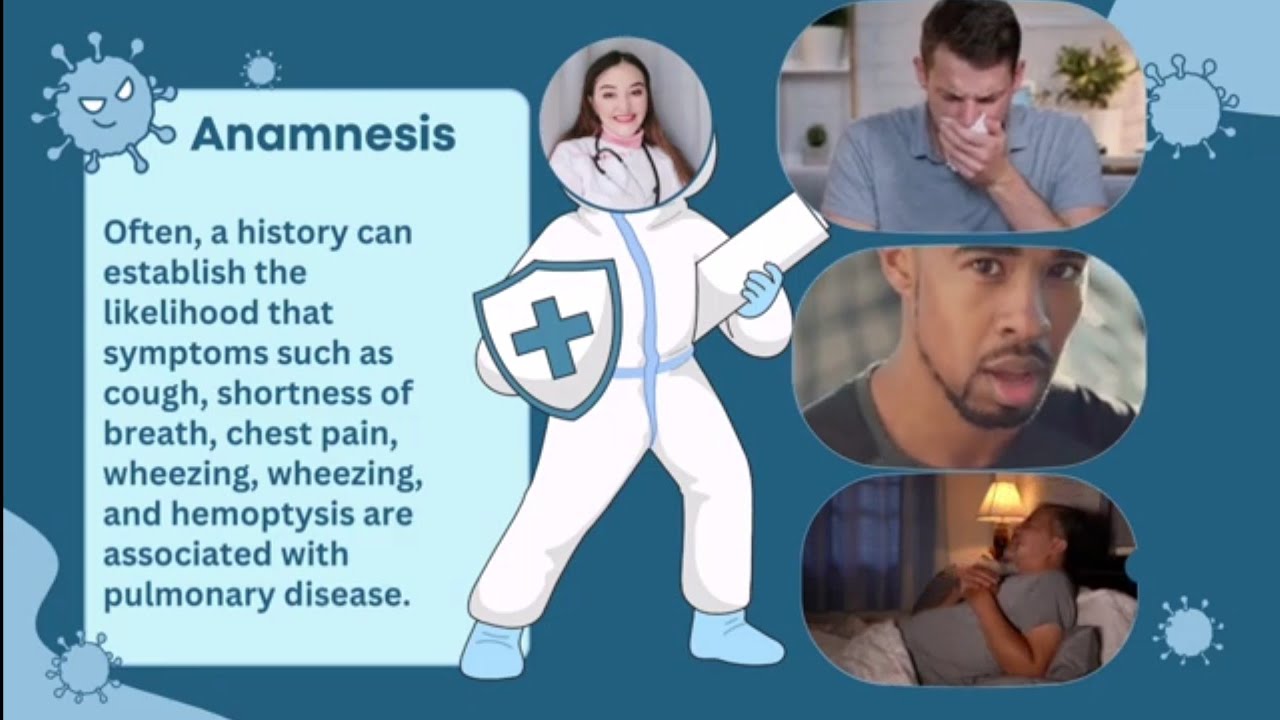 Anamnesis

Often, a history can establish the likelihood that symptoms such as cough, shortness of breath, chest pain, wheezing, wheezing, and hemoptysis are associated with pulmonary disease.